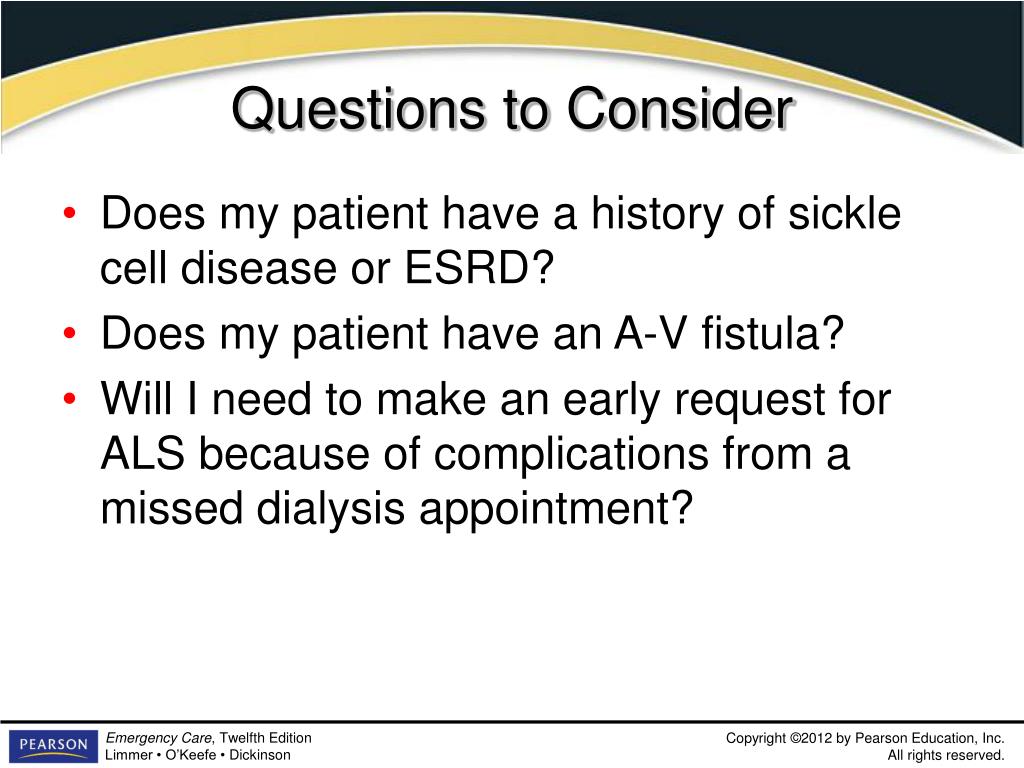 Questions to Consider

• Does my patient have a history of sickle cell disease or ESRD?
• Does my patient have an A-V fistula?
• Will I need to make an early request for ALS because of complications from a missed dialysis appointment?

PEARSON

Emergency Care, Twelfth Edition
Limmer • O'Keefe • Dickinson

Copyright ©2012 by Pearson Education, Inc.
All rights reserved.